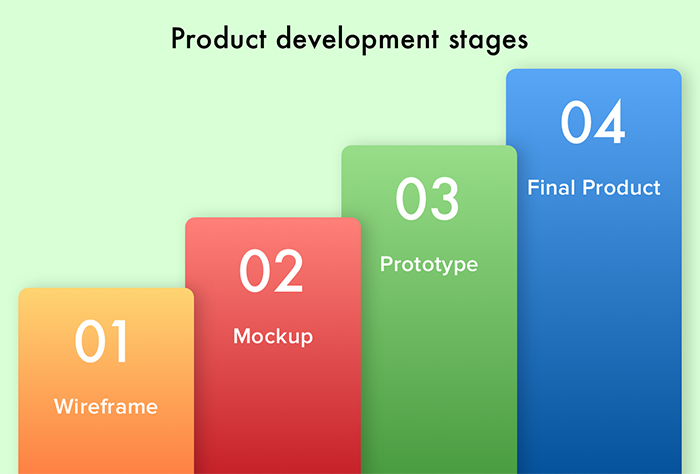 Product development stages

01
Wireframe

02
Mockup

03
Prototype

04
Final Product